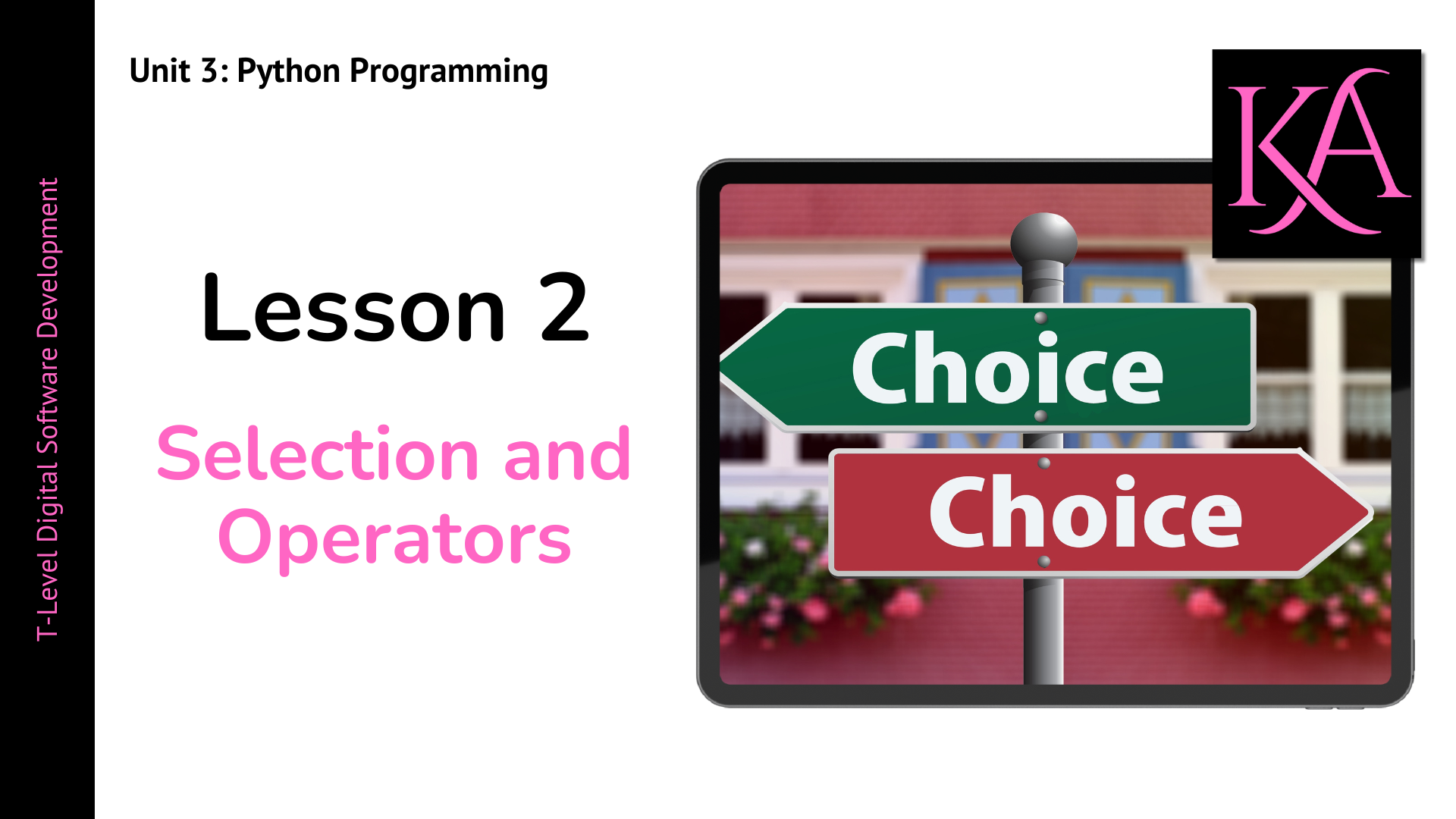 T-Level Digital Software Development

Unit 3: Python Programming

Lesson 2

Selection and Operators

KA

Choice

Choice